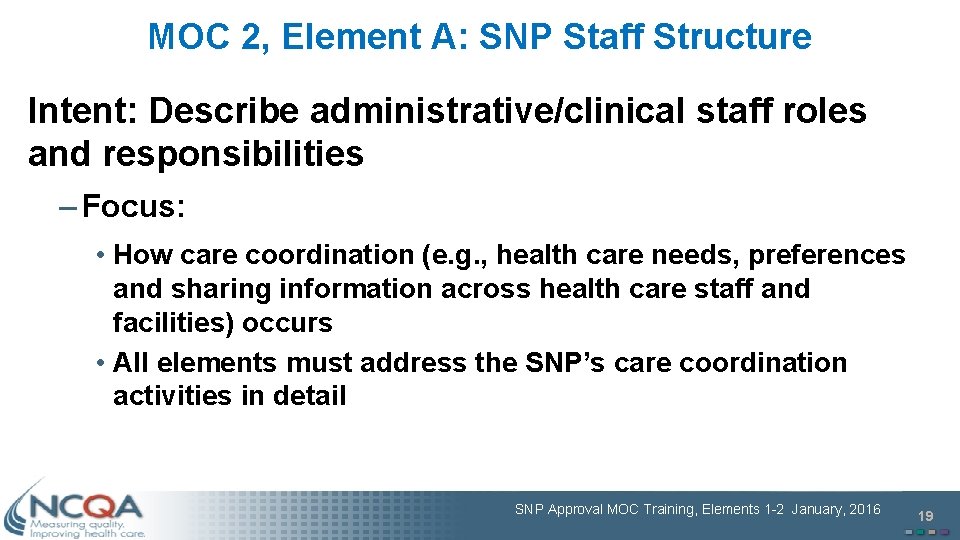 MOC 2, Element A: SNP Staff Structure

Intent: Describe administrative/clinical staff roles and responsibilities

– Focus:

• How care coordination (e.g., health care needs, preferences and sharing information across health care staff and facilities) occurs

• All elements must address the SNP's care coordination activities in detail

NCQA
Measuring quality.
Improving health care.

SNP Approval MOC Training, Elements 1-2 January, 2016

19